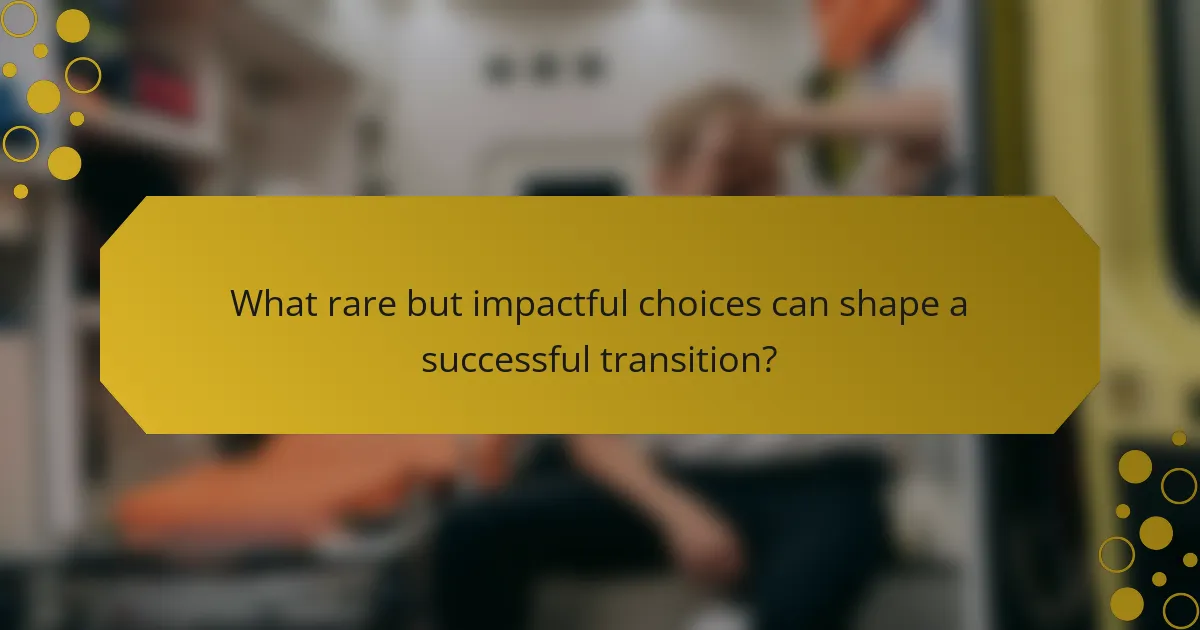 What rare but impactful choices can shape a successful transition?